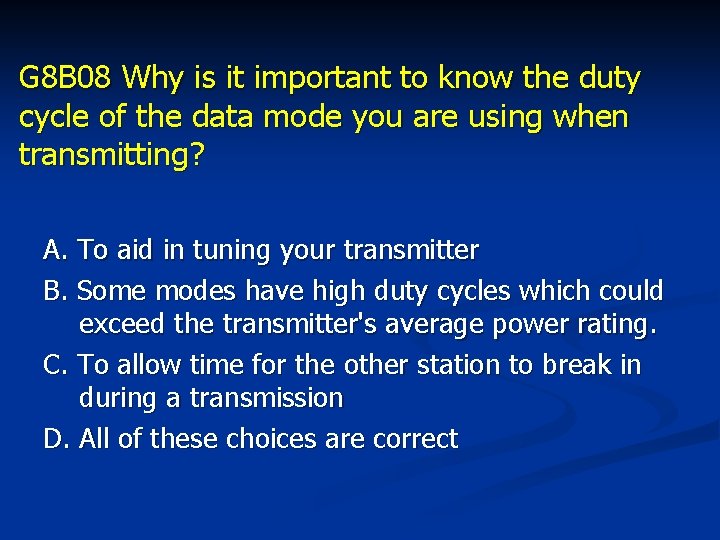 G8B08 Why is it important to know the duty cycle of the data mode you are using when transmitting?

A. To aid in tuning your transmitter

B. Some modes have high duty cycles which could exceed the transmitter's average power rating.

C. To allow time for the other station to break in during a transmission

D. All of these choices are correct